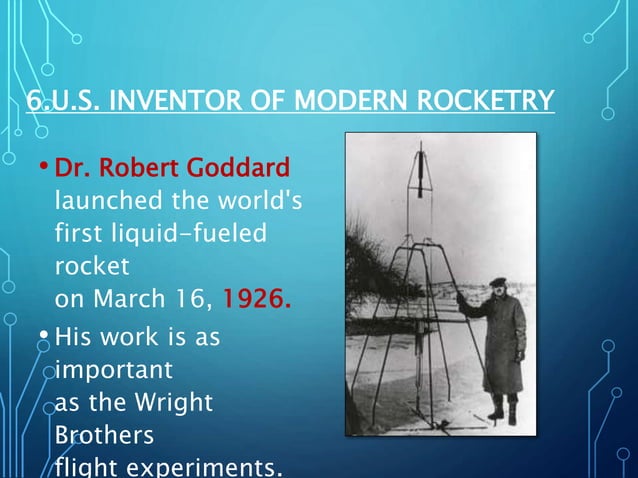 6.U.S. INVENTOR OF MODERN ROCKETRY

• Dr. Robert Goddard launched the world's first liquid-fueled rocket on March 16, 1926.

• His work is as important as the Wright Brothers flight experiments.